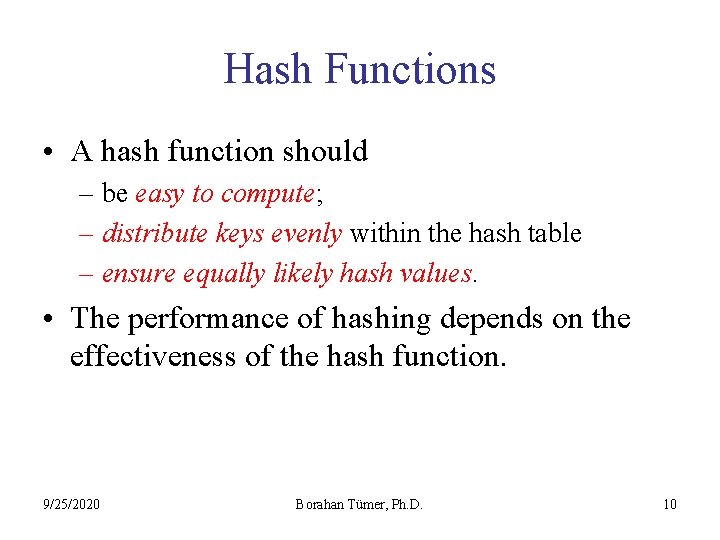 Hash Functions

• A hash function should
– be easy to compute;
– distribute keys evenly within the hash table
– ensure equally likely hash values.

• The performance of hashing depends on the effectiveness of the hash function.

9/25/2020
Borahan Tümer, Ph.D.
10